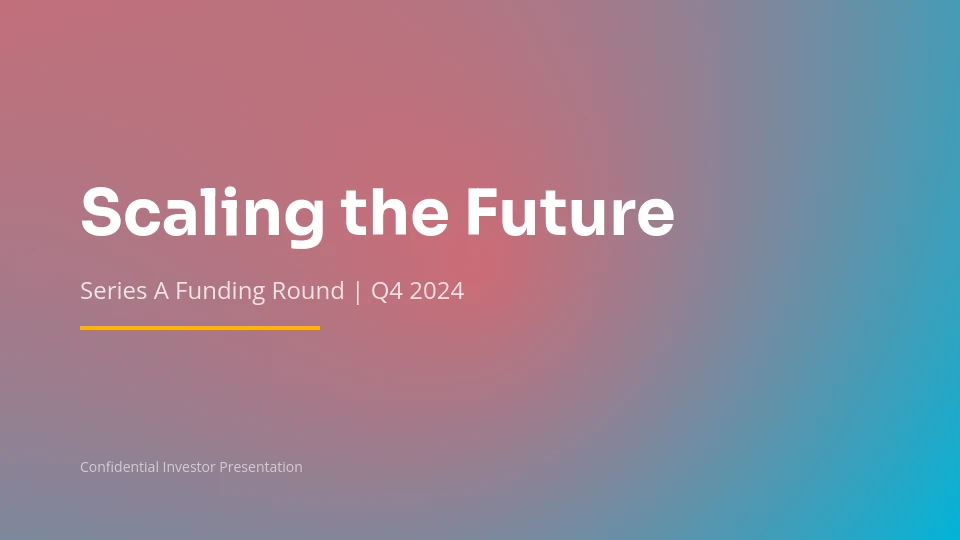 Scaling the Future

Series A Funding Round | Q4 2024

Confidential Investor Presentation